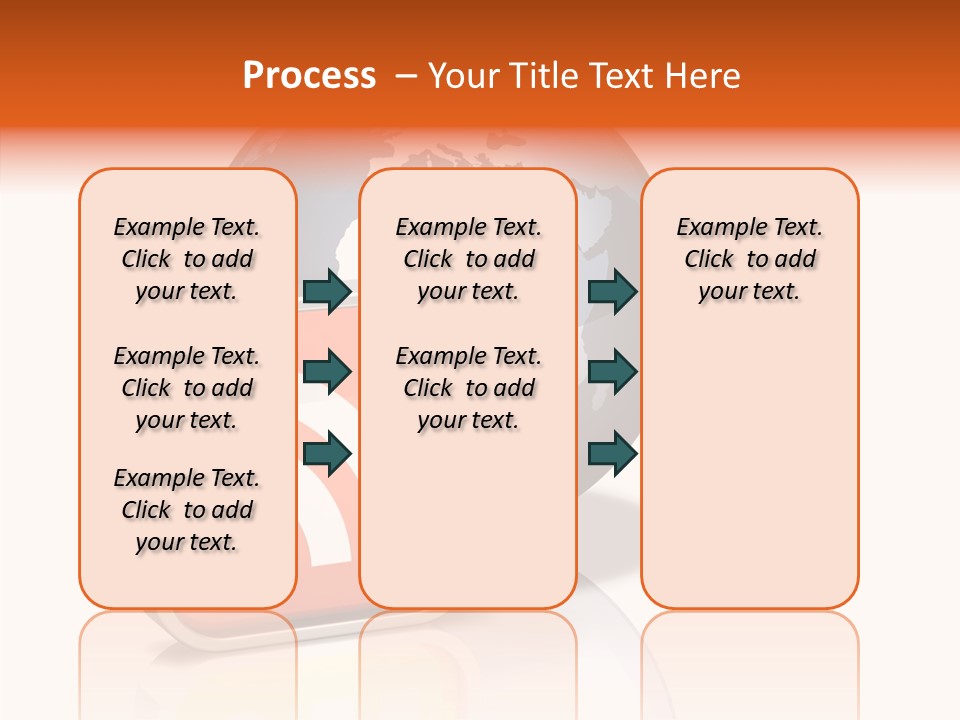 Process – Your Title Text Here

Example Text. Click to add your text.

Example Text. Click to add your text.

Example Text. Click to add your text.

Example Text. Click to add your text.

Example Text. Click to add your text.

Example Text. Click to add your text.